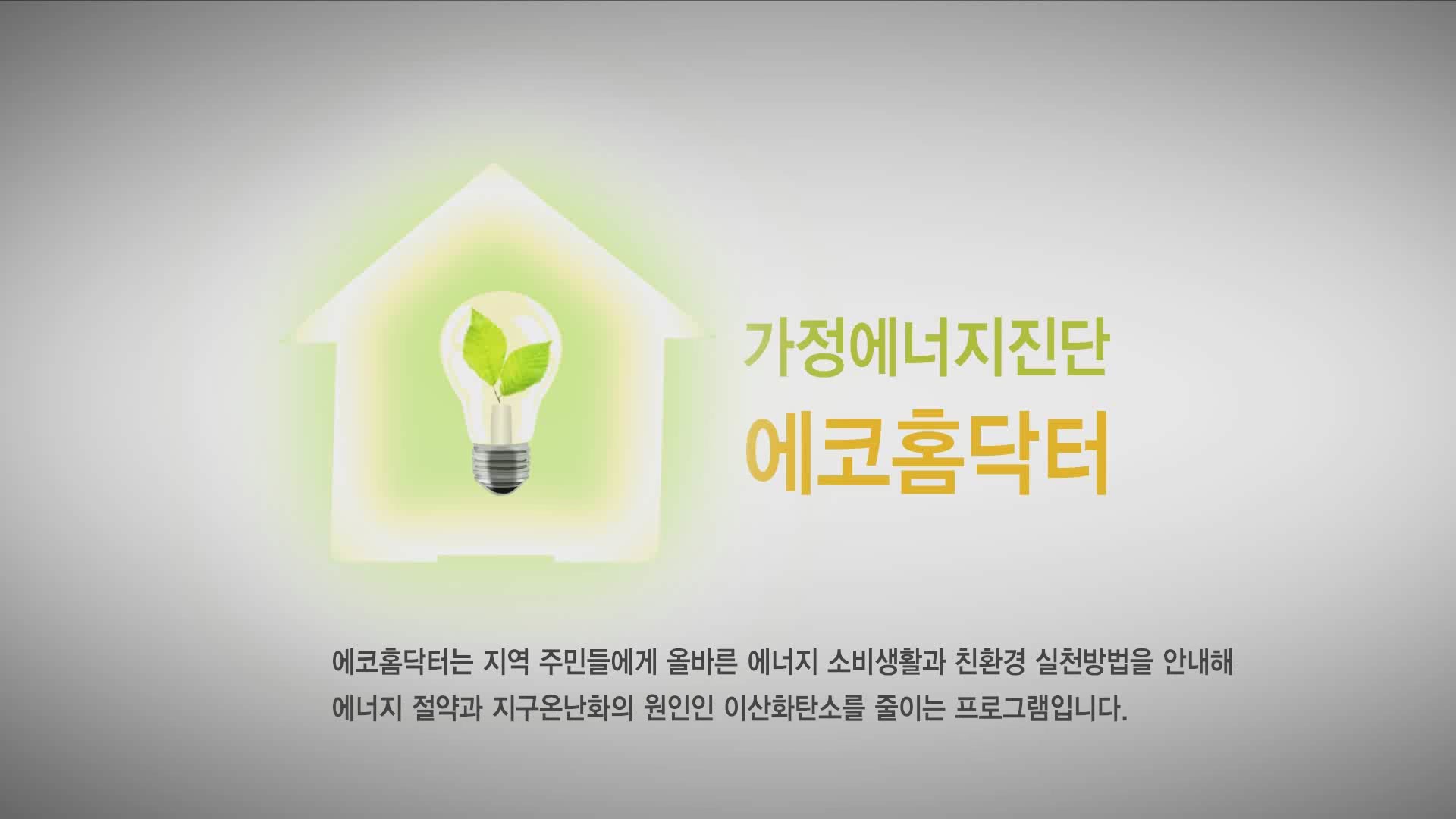 가정에너지진단
에코홈닥터

에코홈닥터는 지역 주민들에게 올바른 에너지 소비생활과 친환경 실천방법을 안내해 에너지 절약과 지구온난화의 원인인 이산화탄소를 줄이는 프로그램입니다.